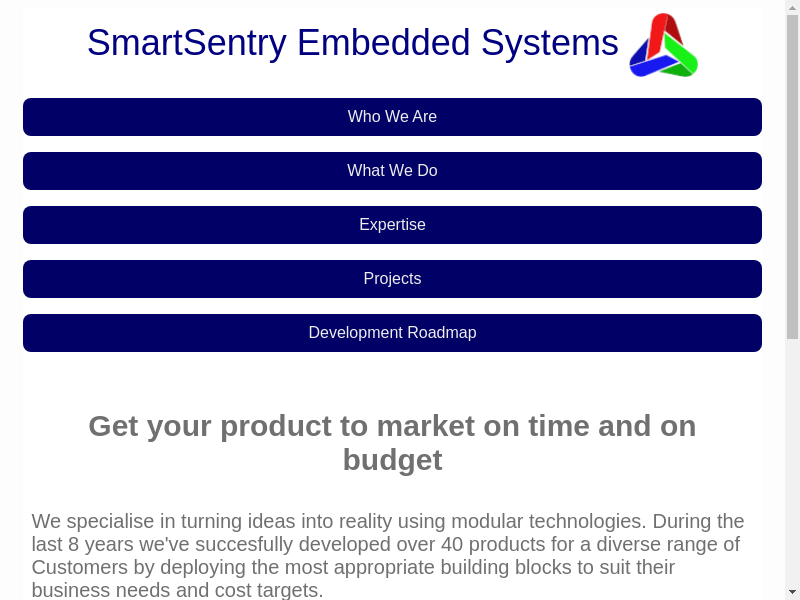 SmartSentry Embedded Systems

Who We Are

What We Do

Expertise

Projects

Development Roadmap

Get your product to market on time and on budget

We specialise in turning ideas into reality using modular technologies. During the last 8 years we've succesfully developed over 40 products for a diverse range of Customers by deploying the most appropriate building blocks to suit their business needs and cost targets.